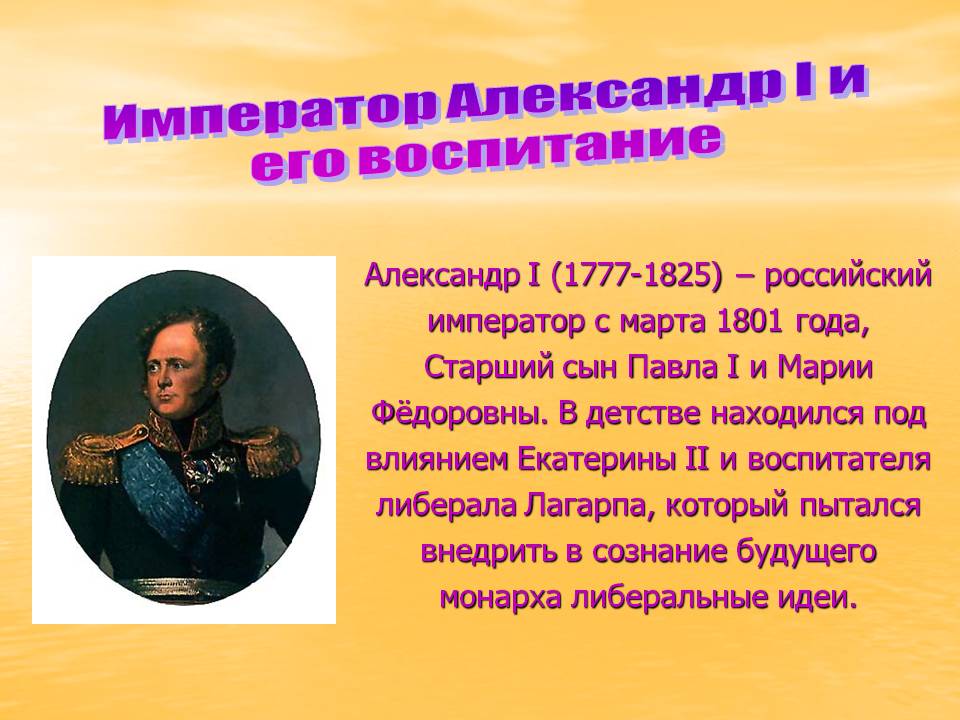 Император Александр I и его воспитание

Александр I (1777-1825) – российский император с марта 1801 года, Старший сын Павла I и Марии Фёдоровны. В детстве находился под влиянием Екатерины II и воспитателя либерала Лагарпа, который пытался внедрить в сознание будущего монарха либеральные идеи.